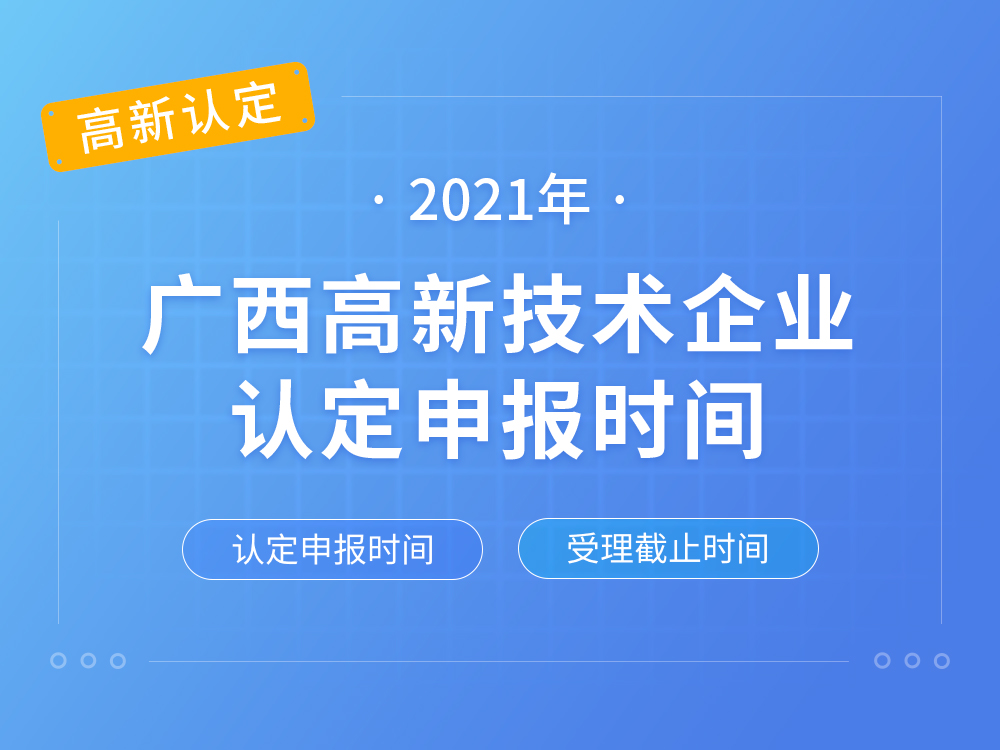 高新认定

· 2021年 ·

广西高新技术企业
认定申报时间

认定申报时间

受理截止时间